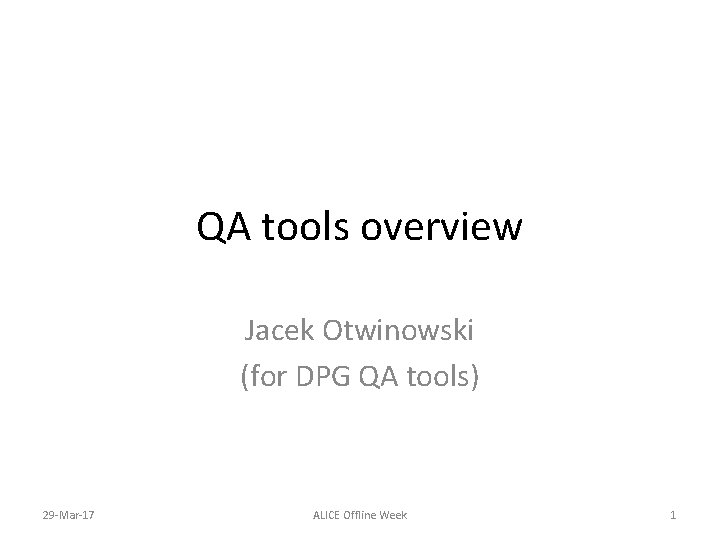 QA tools overview

Jacek Otwinowski
(for DPG QA tools)

29-Mar-17

ALICE Offline Week

1